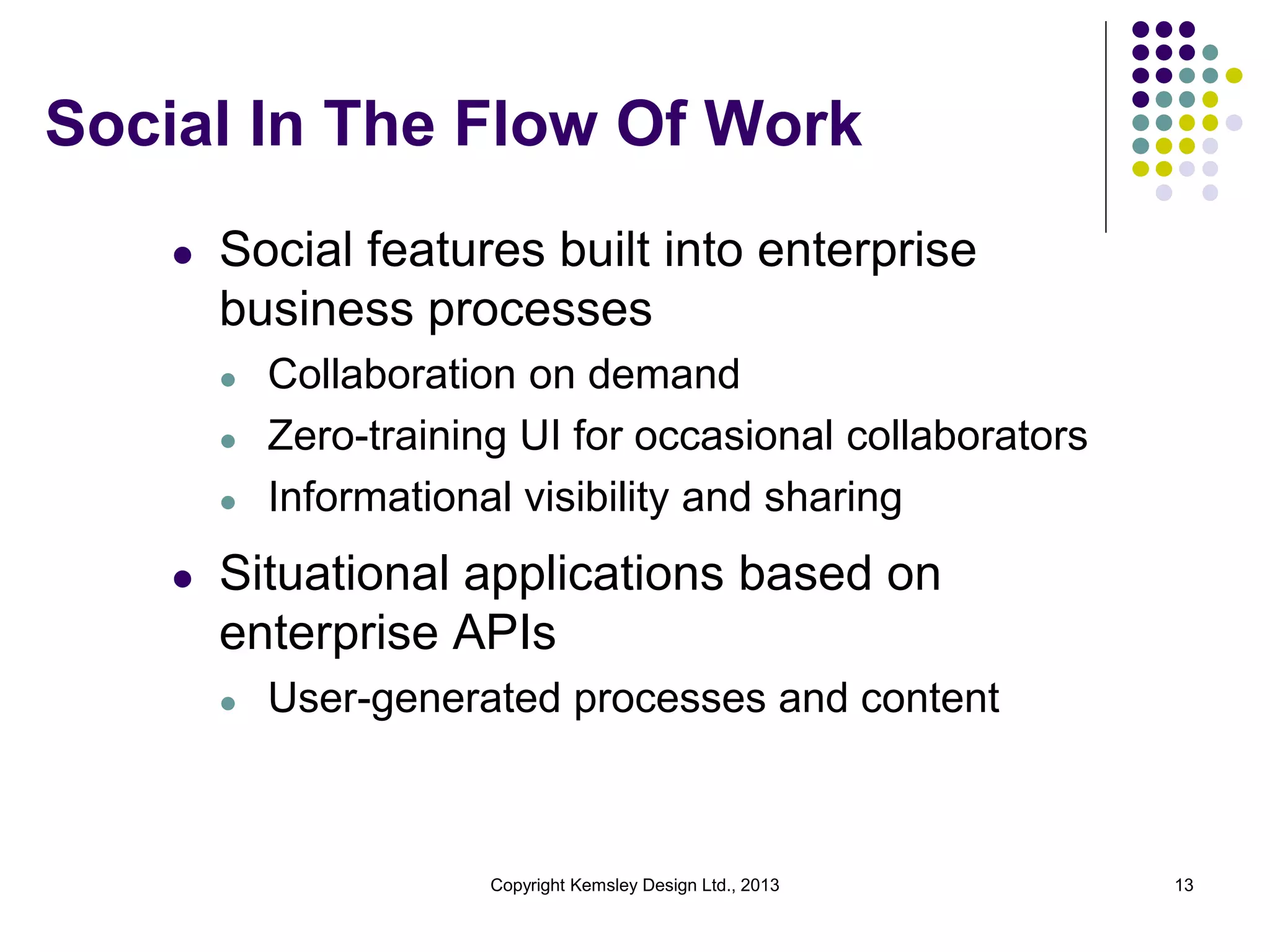 Social In The Flow Of Work

- Social features built into enterprise business processes
  - Collaboration on demand
  - Zero-training UI for occasional collaborators
  - Informational visibility and sharing
- Situational applications based on enterprise APIs
  - User-generated processes and content

Copyright Kemsley Design Ltd., 2013

13